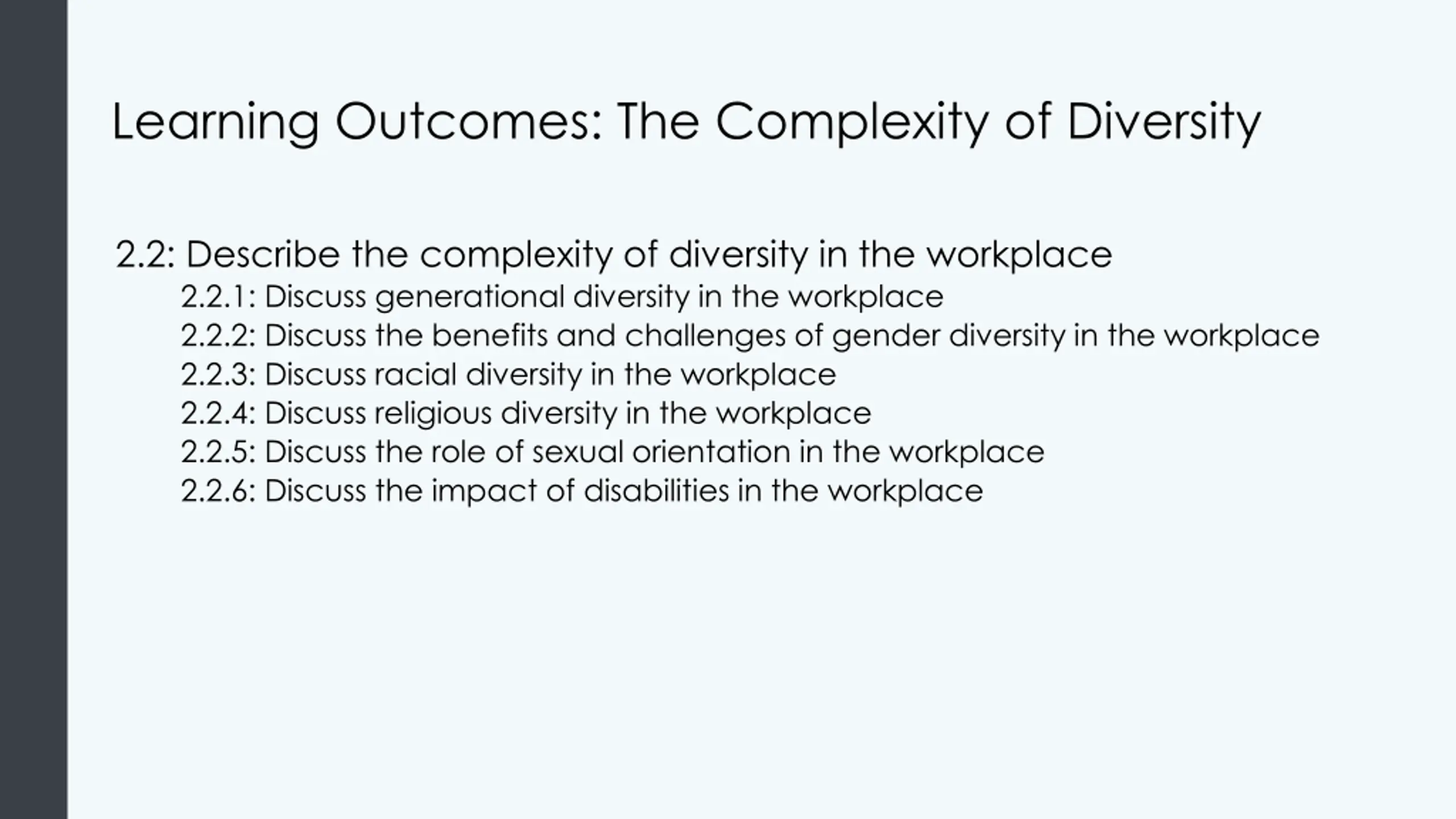 Learning Outcomes: The Complexity of Diversity

2.2: Describe the complexity of diversity in the workplace
2.2.1: Discuss generational diversity in the workplace
2.2.2: Discuss the benefits and challenges of gender diversity in the workplace
2.2.3: Discuss racial diversity in the workplace
2.2.4: Discuss religious diversity in the workplace
2.2.5: Discuss the role of sexual orientation in the workplace
2.2.6: Discuss the impact of disabilities in the workplace